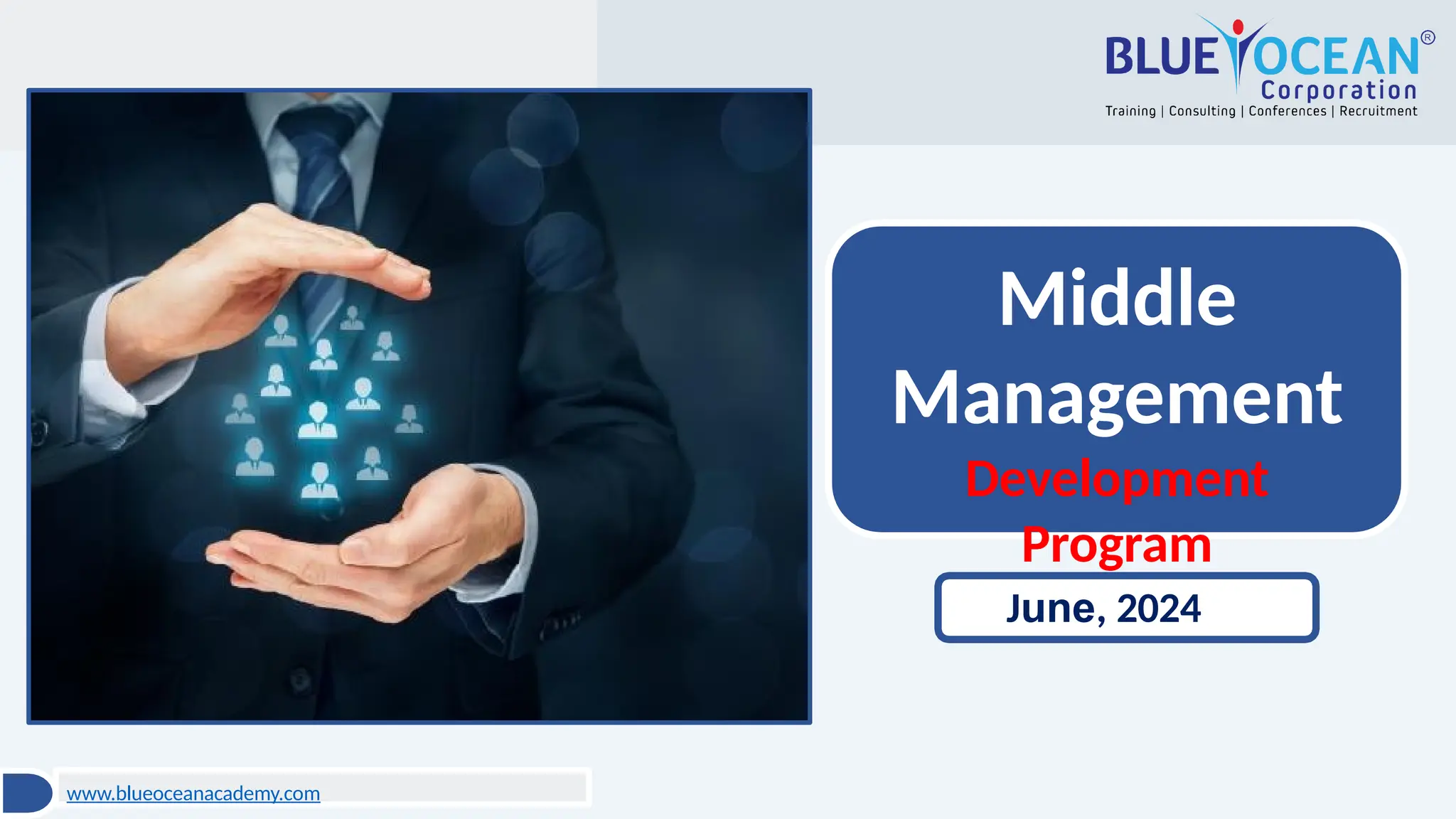 BLUE OCEAN®
Corporation
Training | Consulting | Conferences | Recruitment

Middle Management Development Program

June, 2024

www.blueoceanacademy.com